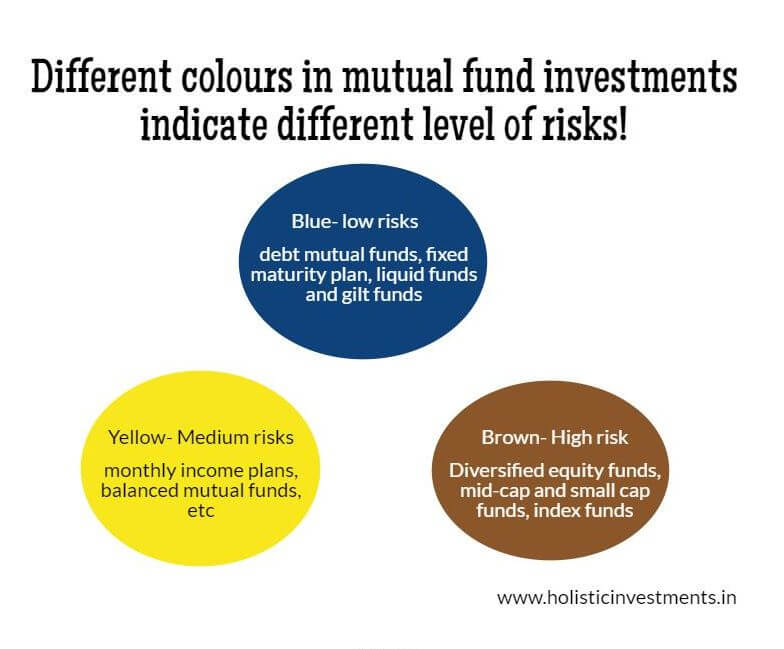 Different colours in mutual fund investments indicate different level of risks!

Blue- low risks

debt mutual funds, fixed maturity plan, liquid funds and gilt funds

Yellow- Medium risks

monthly income plans, balanced mutual funds, etc

Brown- High risk

Diversified equity funds, mid-cap and small cap funds, index funds

www.holisticinvestments.in